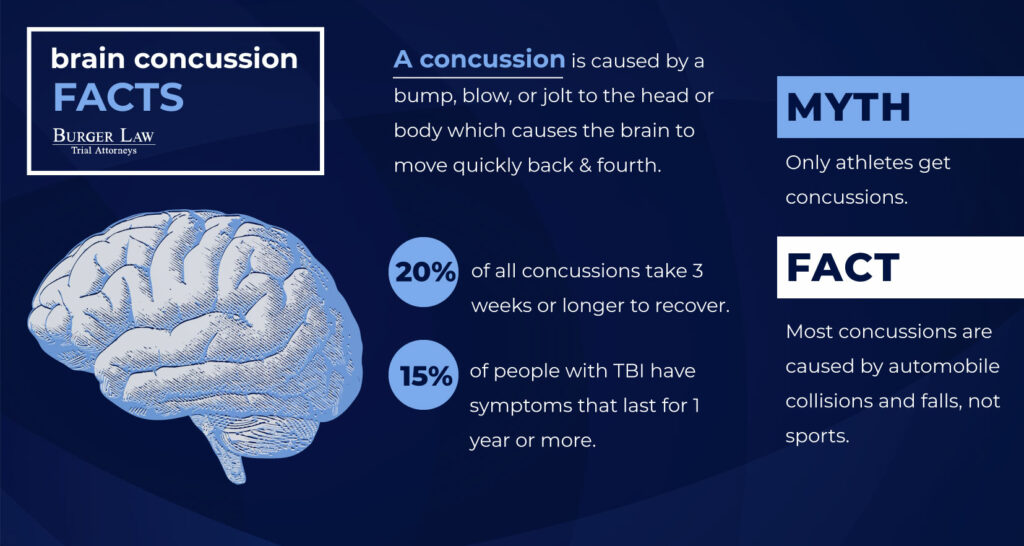 brain concussion
FACTS

BURGER LAW
Trial Attorneys

A concussion is caused by a bump, blow, or jolt to the head or body which causes the brain to move quickly back & fourth.

20% of all concussions take 3 weeks or longer to recover.

15% of people with TBI have symptoms that last for 1 year or more.

MYTH

Only athletes get concussions.

FACT

Most concussions are caused by automobile collisions and falls, not sports.